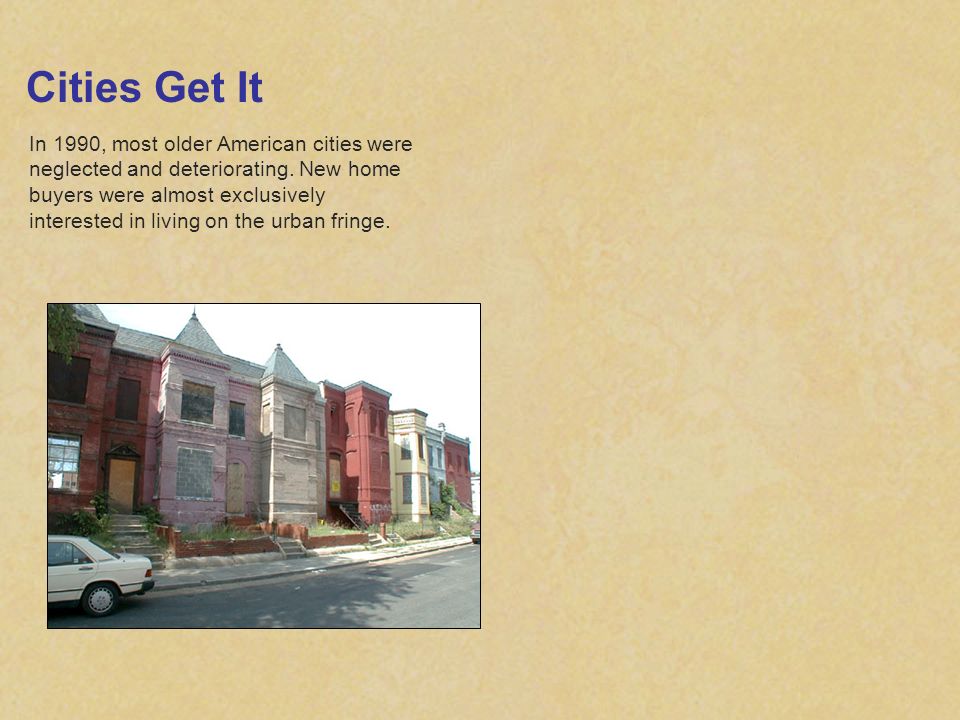 Cities Get It

In 1990, most older American cities were neglected and deteriorating. New home buyers were almost exclusively interested in living on the urban fringe.